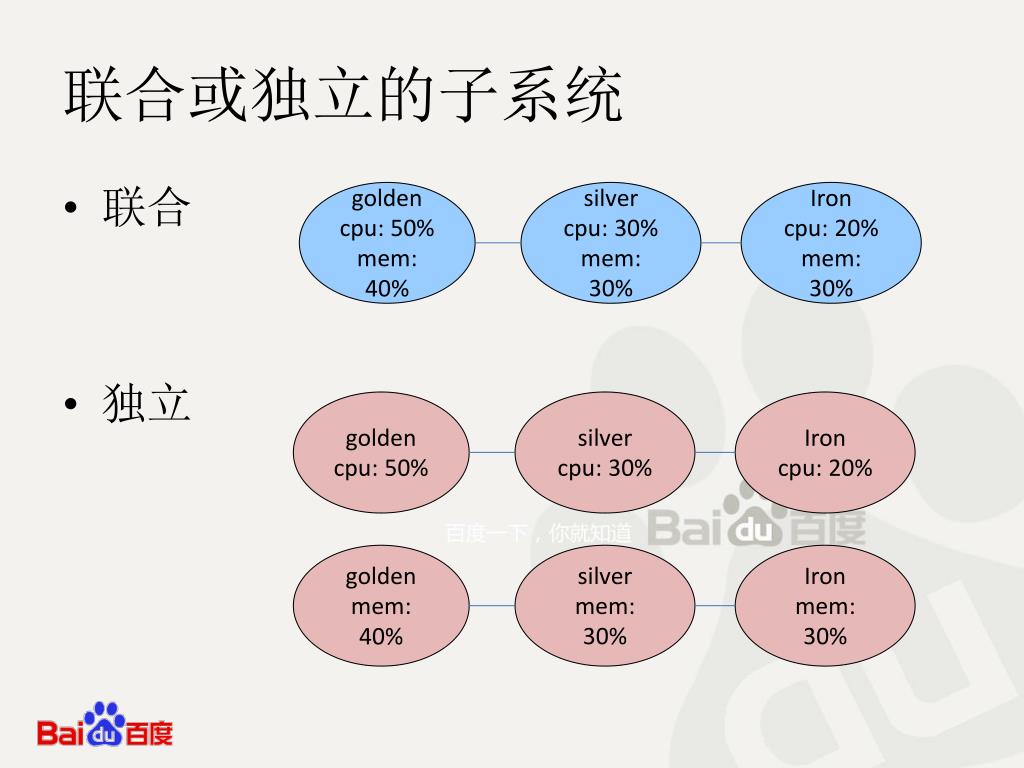 联合或独立的子系统

• 联合

golden
cpu: 50%
mem:
40%

silver
cpu: 30%
mem:
30%

Iron
cpu: 20%
mem:
30%

• 独立

golden
cpu: 50%

silver
cpu: 30%

Iron
cpu: 20%

百度一下，你就知道 Baidu百度

golden
mem:
40%

silver
mem:
30%

Iron
mem:
30%

Baidu百度